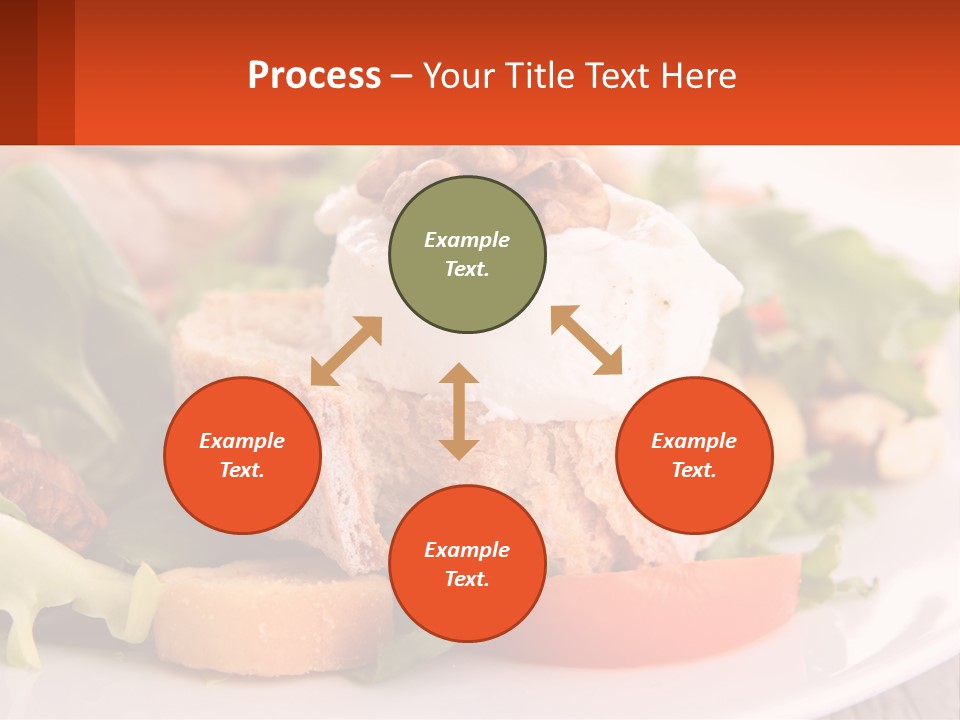 Process – Your Title Text Here

Example Text.

Example Text.

Example Text.

Example Text.